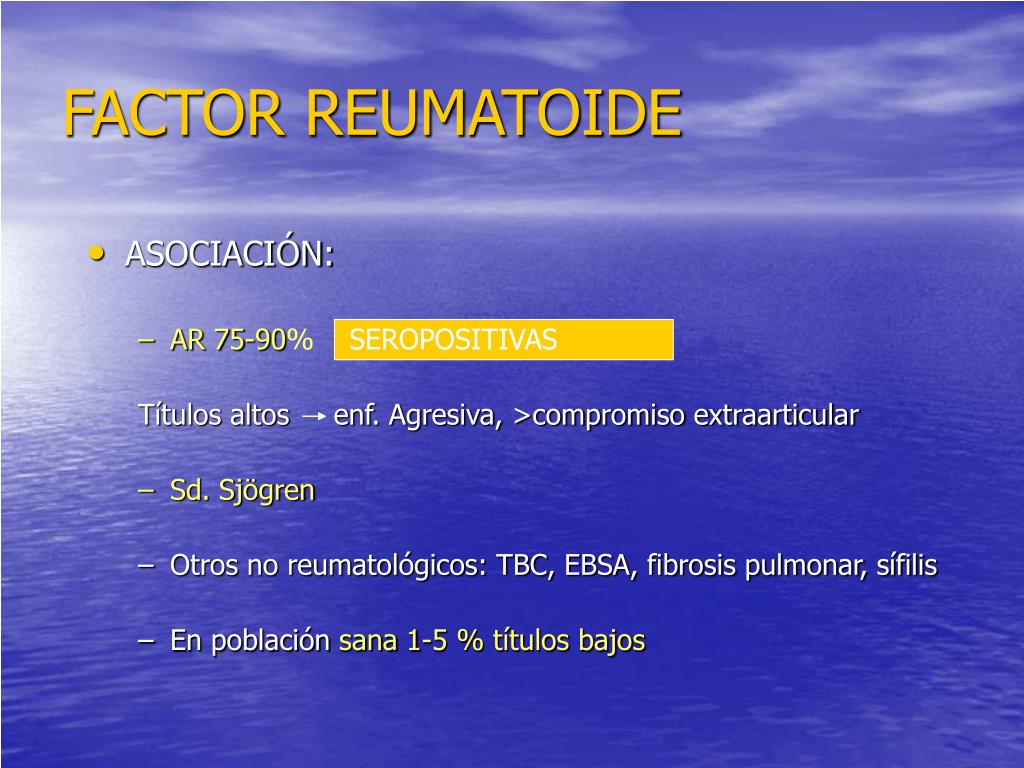 FACTOR REUMATOIDE

• ASOCIACIÓN:

– AR 75-90% SEROPOSITIVAS

Títulos altos → enf. Agresiva, >compromiso extraarticular

– Sd. Sjögren

– Otros no reumatológicos: TBC, EBSA, fibrosis pulmonar, sífilis

– En población sana 1-5 % títulos bajos